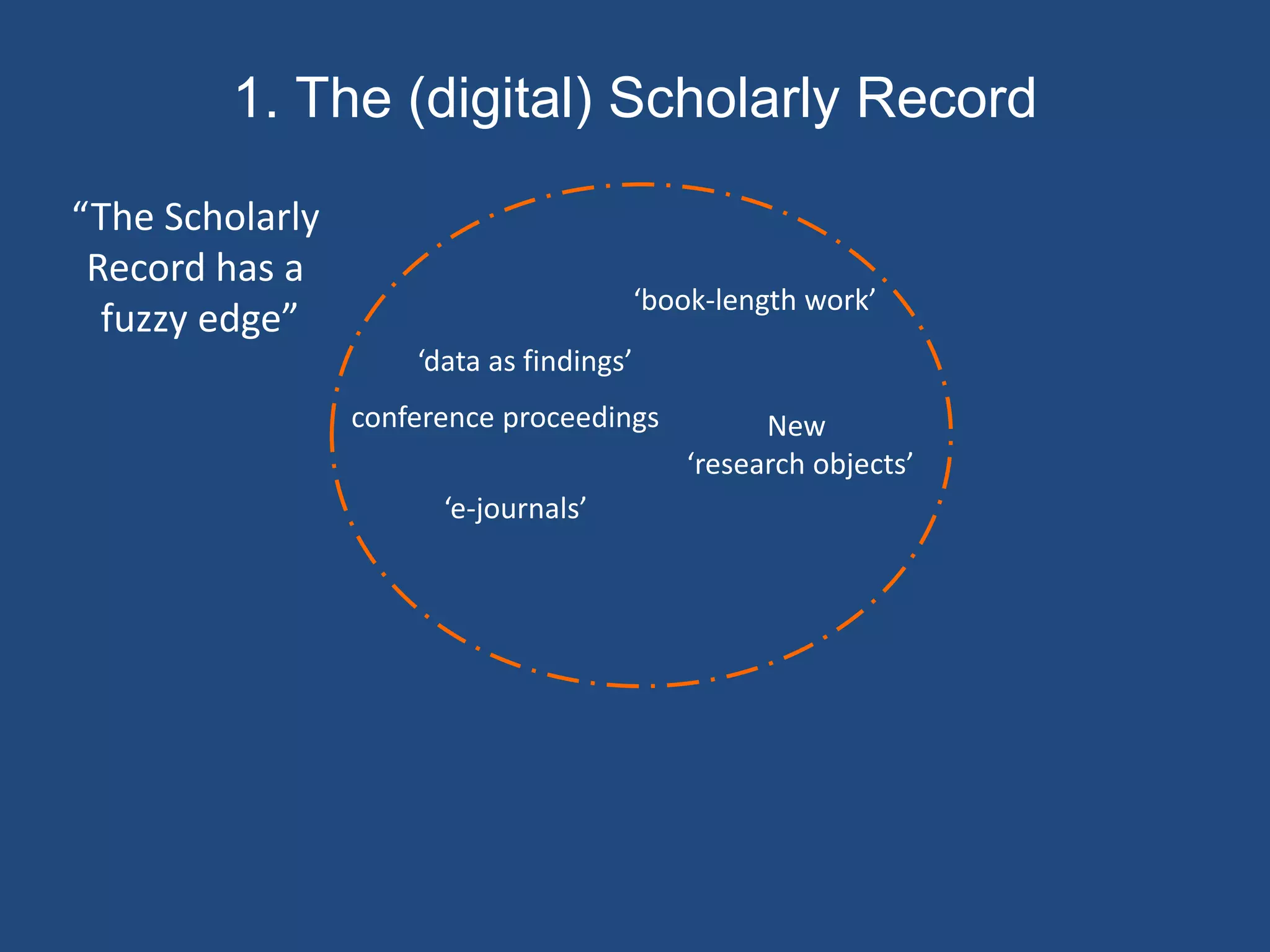 1. The (digital) Scholarly Record

“The Scholarly Record has a fuzzy edge”

‘book-length work’

‘data as findings’

conference proceedings

New ‘research objects’

‘e-journals’